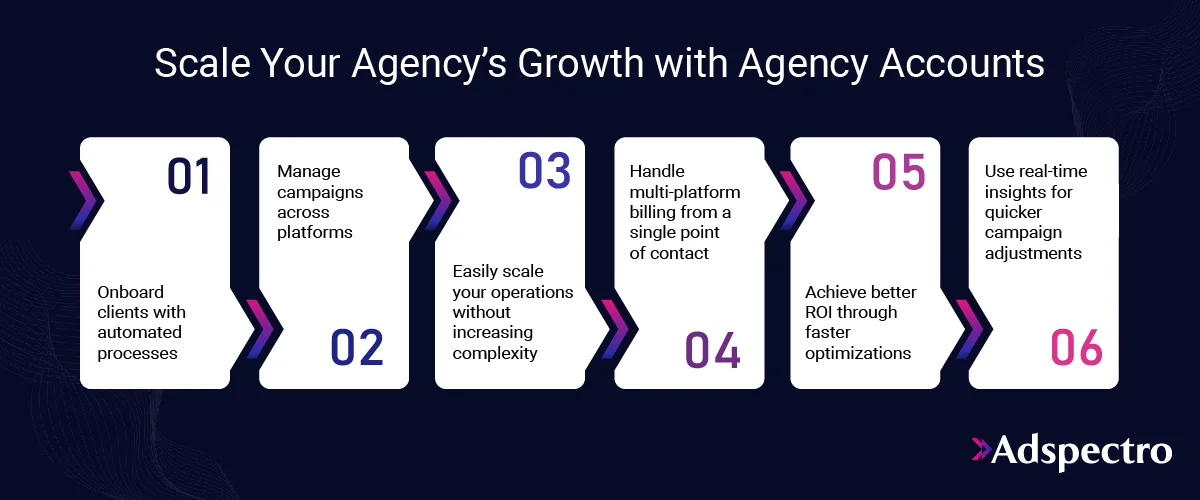 Scale Your Agency's Growth with Agency Accounts

01
Onboard clients with automated processes

Manage campaigns across platforms
02

03
Easily scale your operations without increasing complexity

Handle multi-platform billing from a single point of contact
04

05
Achieve better ROI through faster optimizations

Use real-time insights for quicker campaign adjustments
06

Adspectro